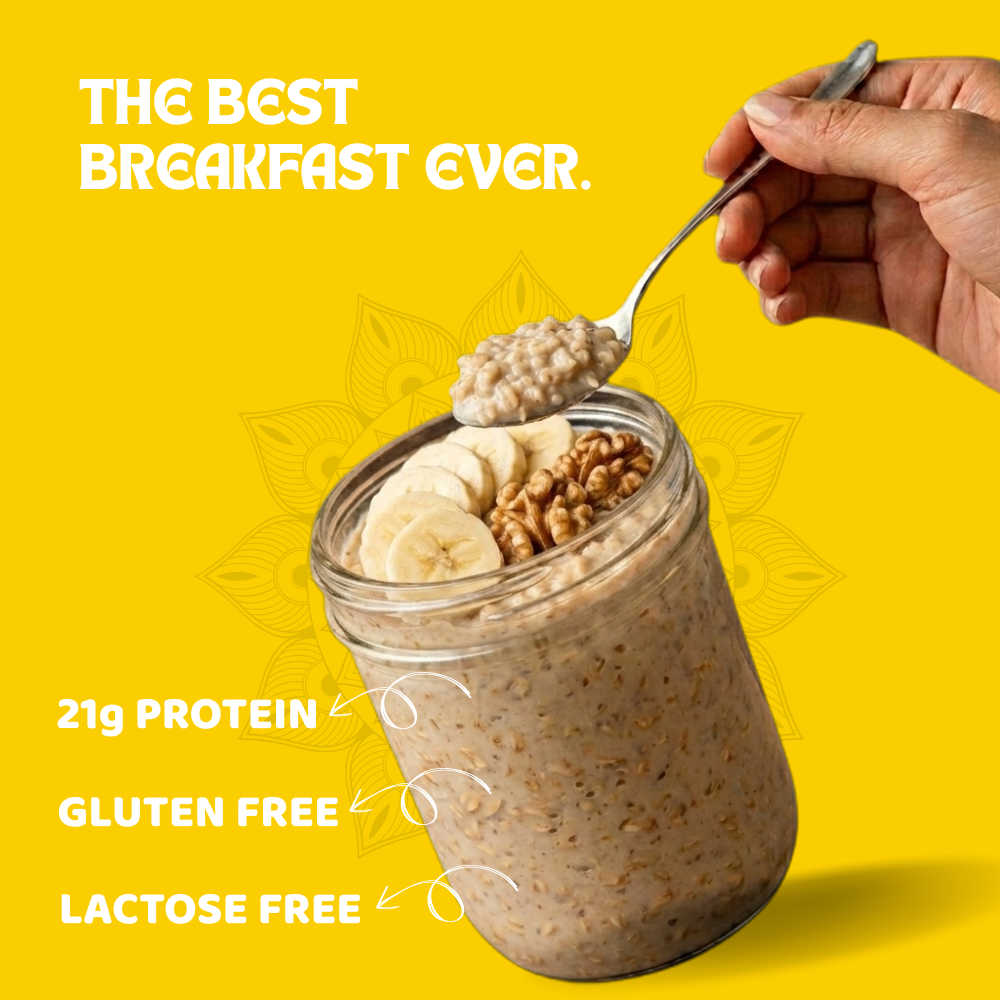 THE BEST BREAKFAST EVER.

21g PROTEIN

GLUTEN FREE

LACTOSE FREE